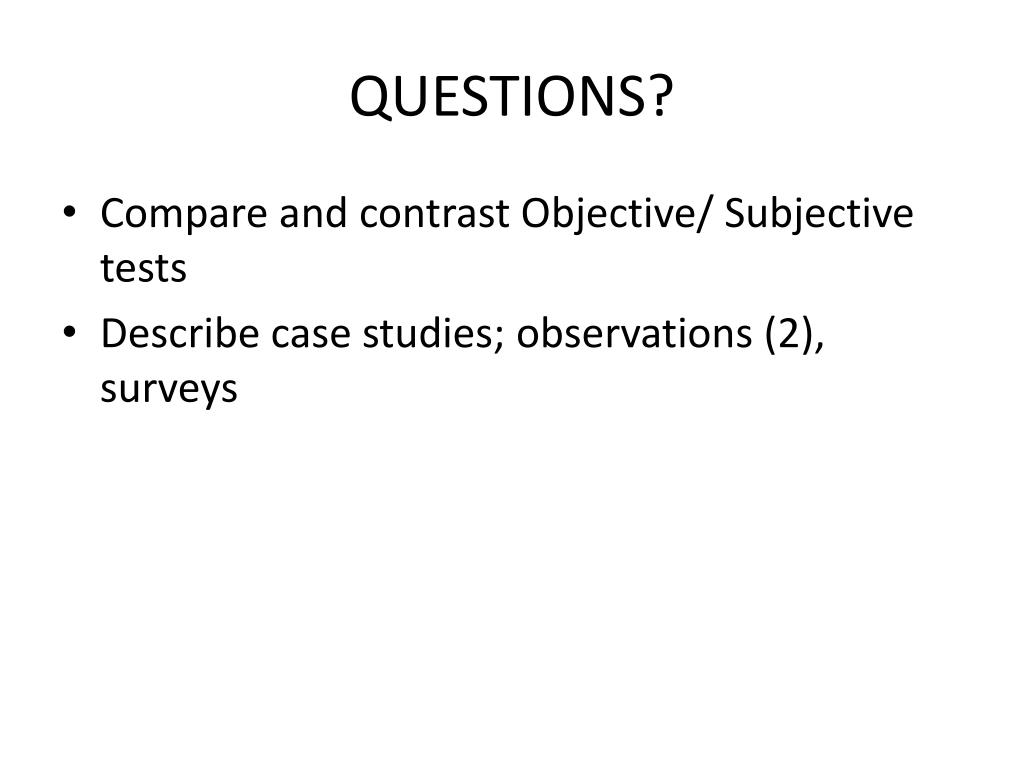 QUESTIONS?

• Compare and contrast Objective/ Subjective tests
• Describe case studies; observations (2), surveys